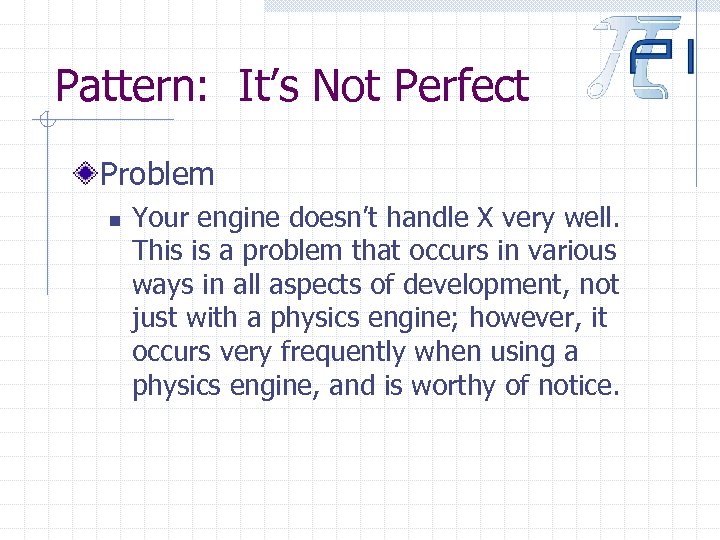 Pattern: It's Not Perfect

Problem

Your engine doesn't handle X very well. This is a problem that occurs in various ways in all aspects of development, not just with a physics engine; however, it occurs very frequently when using a physics engine, and is worthy of notice.